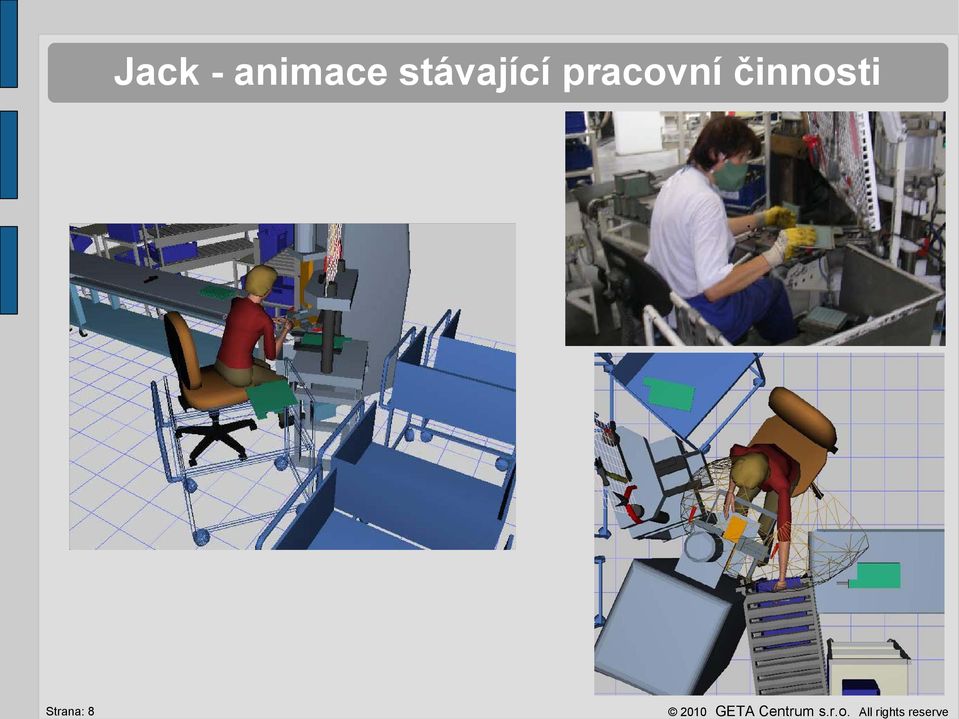 Jack - animace stávající pracovní činnosti

Strana: 8

© 2010 GETA Centrum s.r.o. All rights reserve